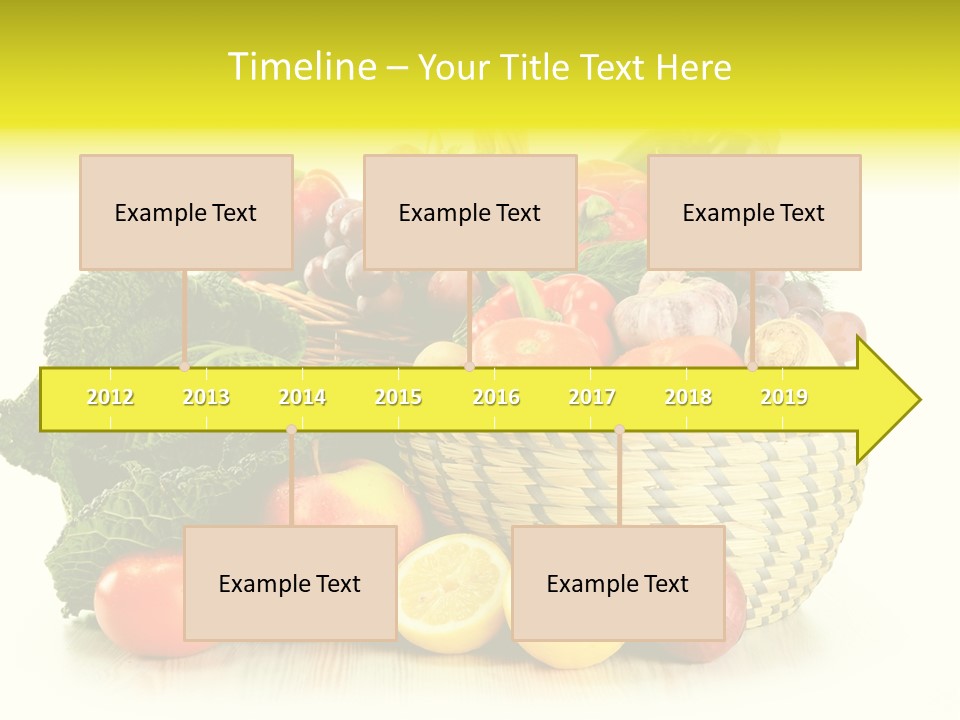 Timeline – Your Title Text Here

Example Text

Example Text

Example Text

2012 2013 2014 2015 2016 2017 2018 2019

Example Text

Example Text